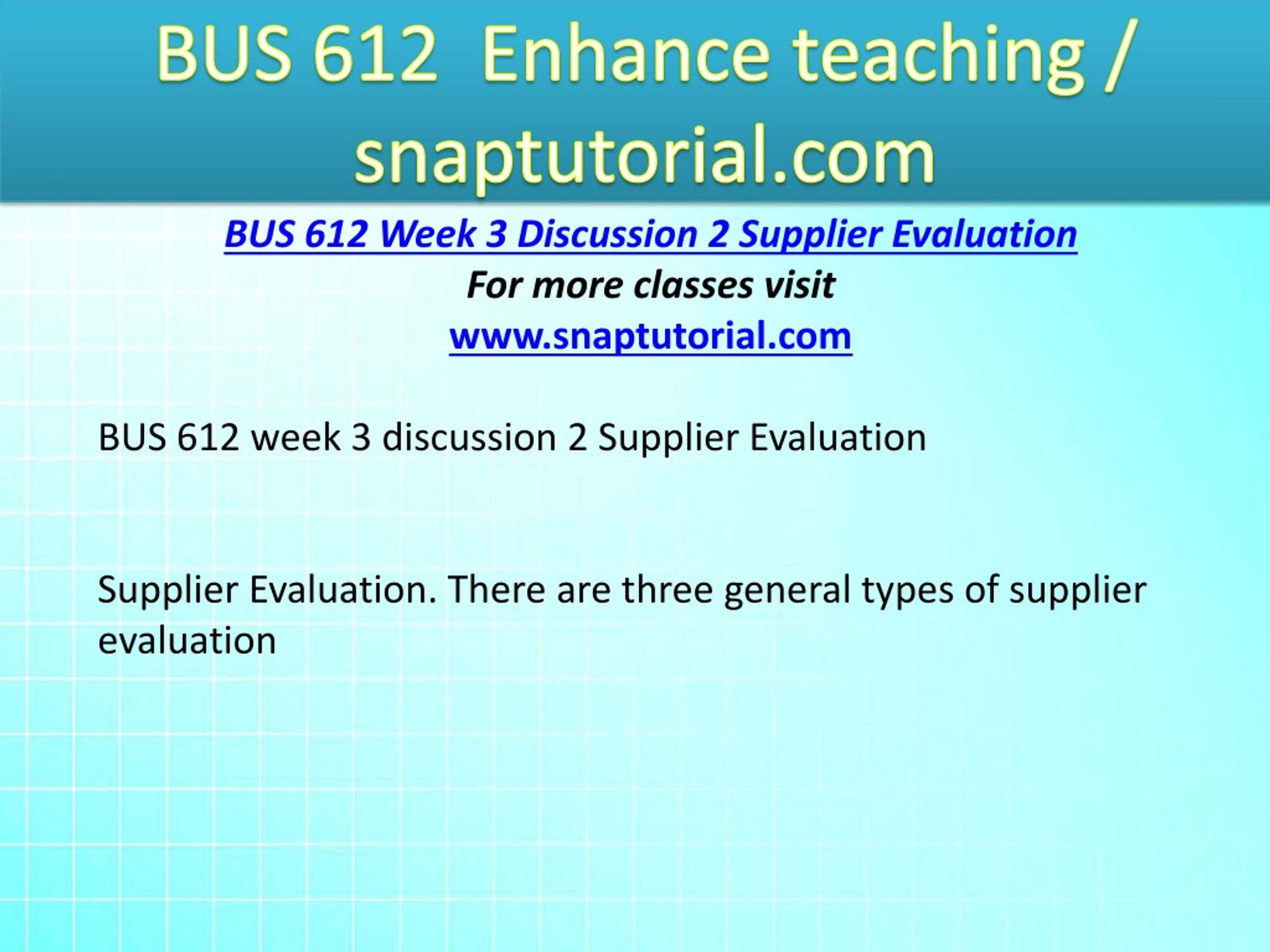 BUS 612 Enhance teaching / snaptutorial.com

BUS 612 Week 3 Discussion 2 Supplier Evaluation
For more classes visit
www.snaptutorial.com

BUS 612 week 3 discussion 2 Supplier Evaluation

Supplier Evaluation. There are three general types of supplier evaluation